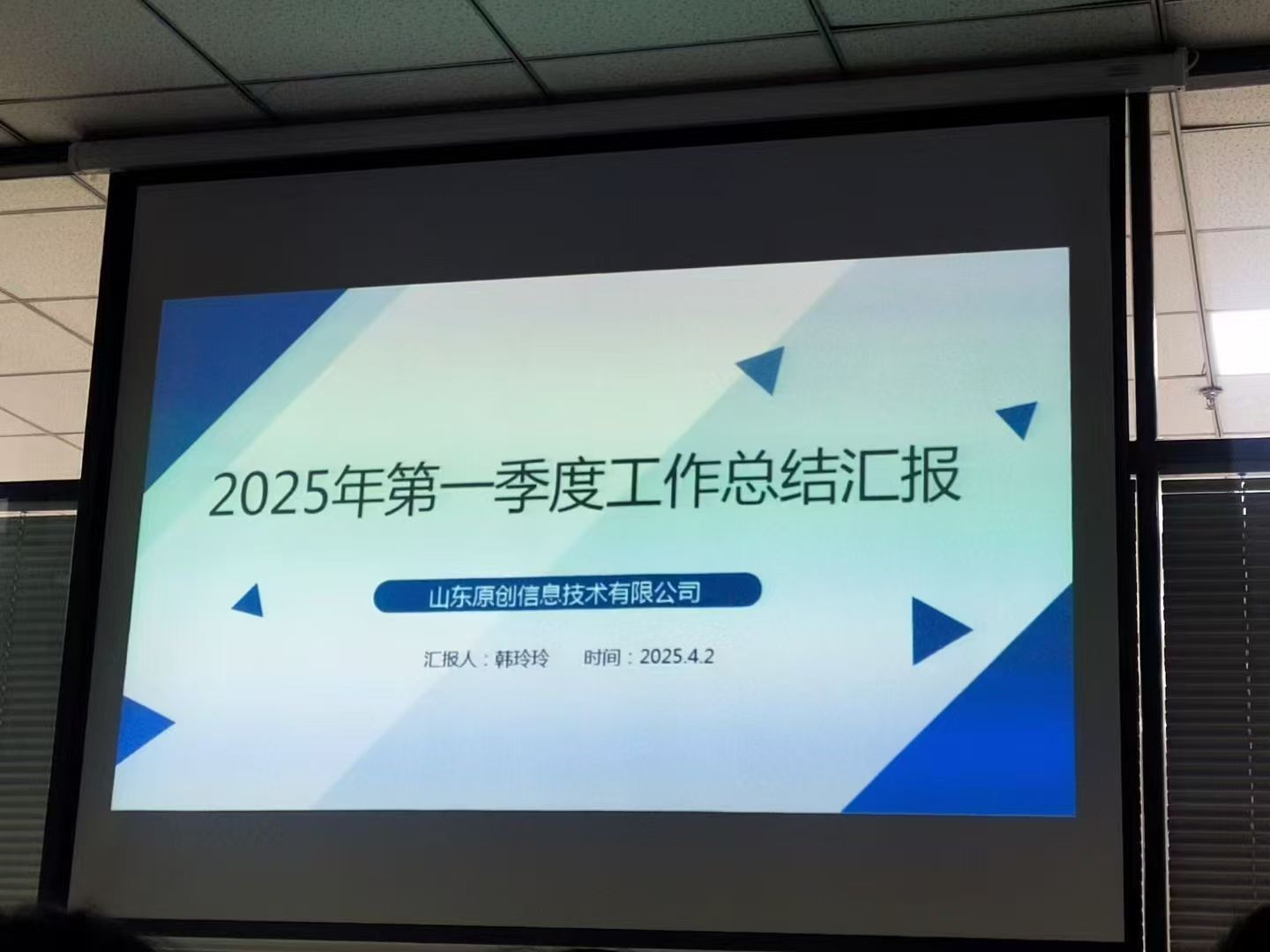 2025年第一季度工作总结汇报

山东原创信息技术有限公司

汇报人：韩玲玲　　时间：2025.4.2